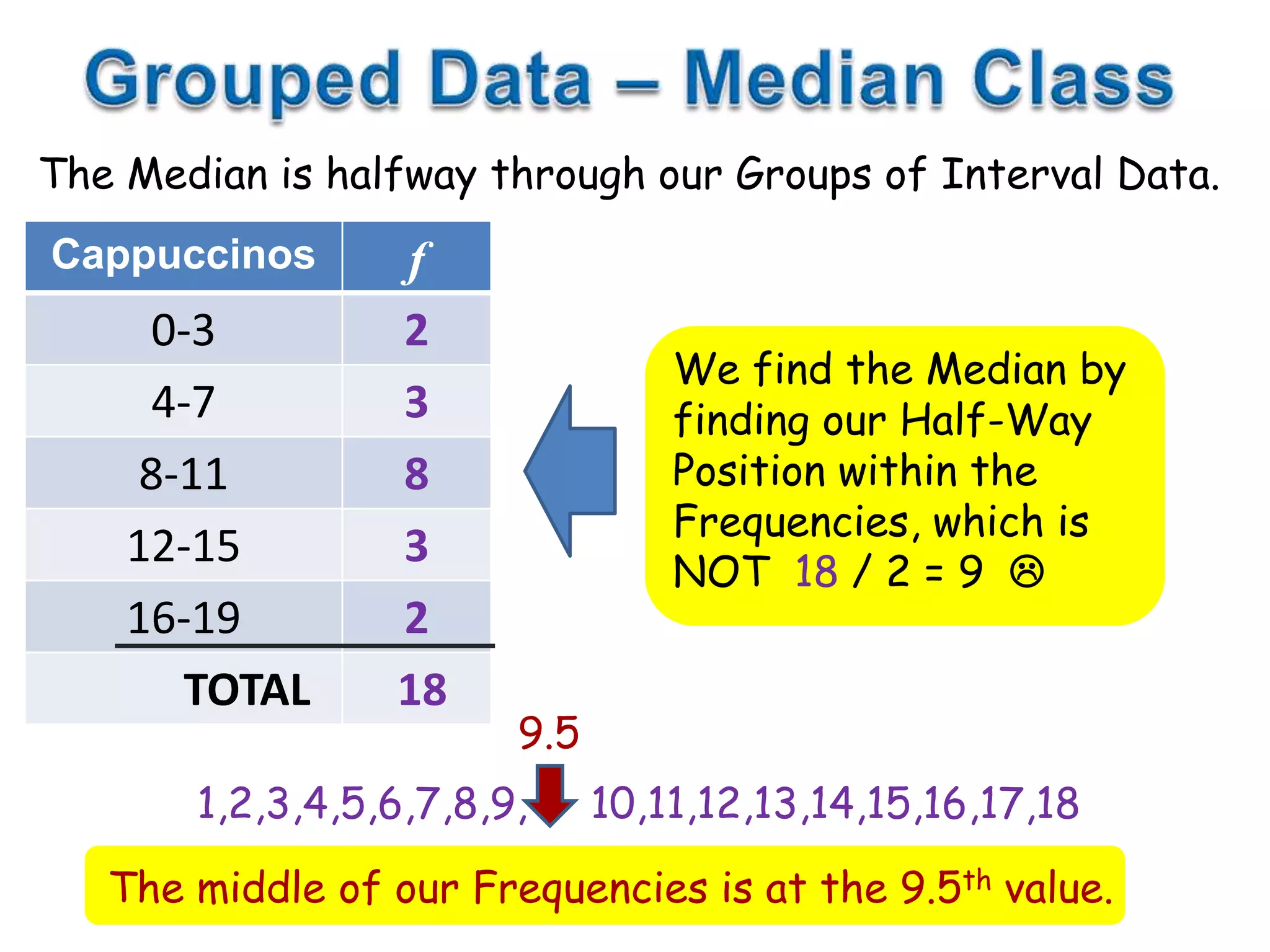 Grouped Data – Median Class

The Median is halfway through our Groups of Interval Data.

| Cappuccinos | $f$ |
|---|---|
| 0-3 | 2 |
| 4-7 | 3 |
| 8-11 | 8 |
| 12-15 | 3 |
| 16-19 | 2 |
| TOTAL | 18 |

We find the Median by finding our Half-Way Position within the Frequencies, which is NOT 18 / 2 = 9 ☹

9.5

1,2,3,4,5,6,7,8,9, 10,11,12,13,14,15,16,17,18

The middle of our Frequencies is at the 9.5$^{th}$ value.